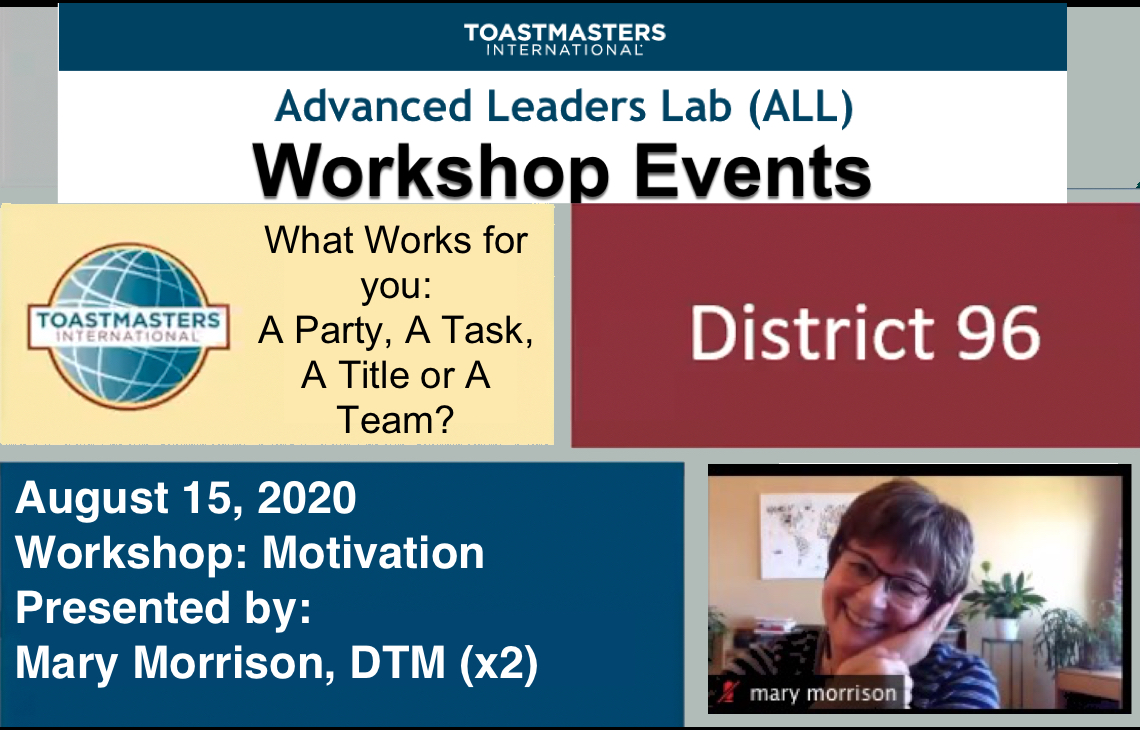 TOASTMASTERS INTERNATIONAL

Advanced Leaders Lab (ALL)
Workshop Events

TOASTMASTERS INTERNATIONAL

What Works for you: A Party, A Task, A Title or A Team?

District 96

August 15, 2020
Workshop: Motivation
Presented by:
Mary Morrison, DTM (x2)

mary morrison